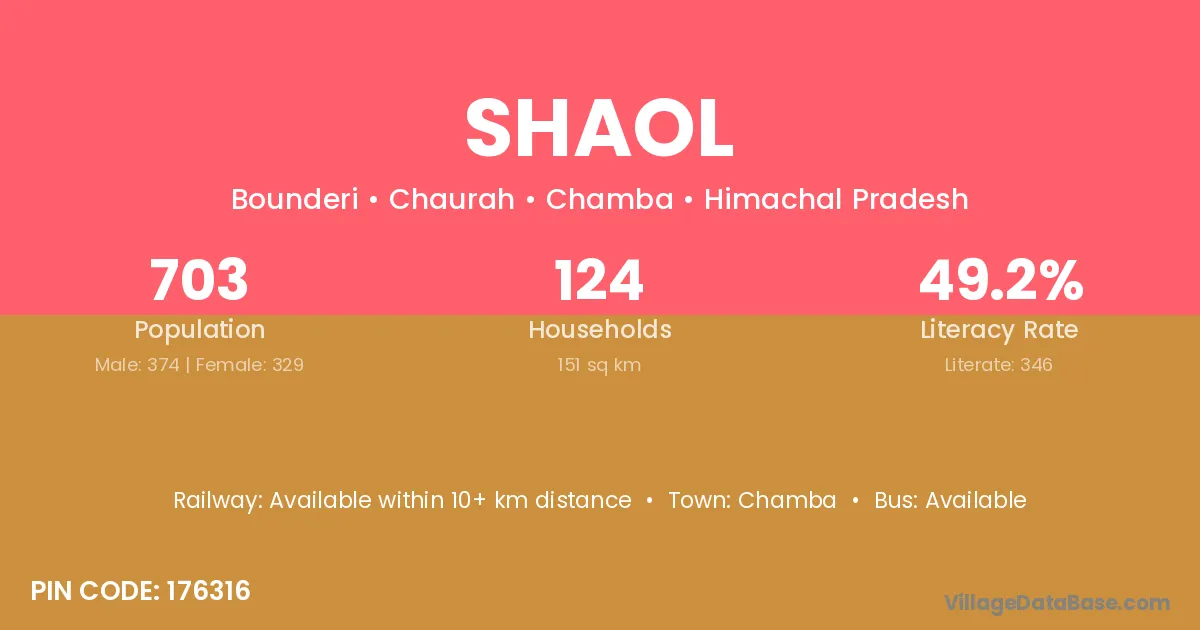 SHAOL

Bounderi • Chaurah • Chamba • Himachal Pradesh

703
Population
Male: 374 | Female: 329

124
Households
151 sq km

49.2%
Literacy Rate
Literate: 346

Railway: Available within 10+ km distance • Town: Chamba • Bus: Available

PIN CODE: 176316

VillageDataBase.com